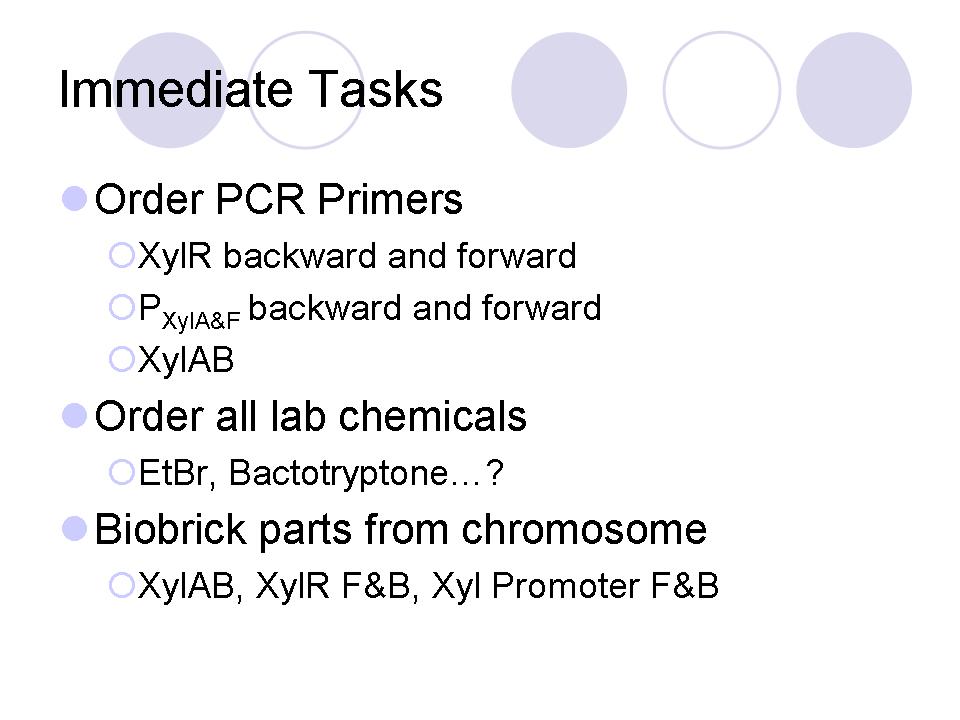 Immediate Tasks

Order PCR Primers
XylR backward and forward
$P_{XylA\&F}$ backward and forward
XylAB

Order all lab chemicals
EtBr, Bactotryptone…?

Biobrick parts from chromosome
XylAB, XylR F&B, Xyl Promoter F&B